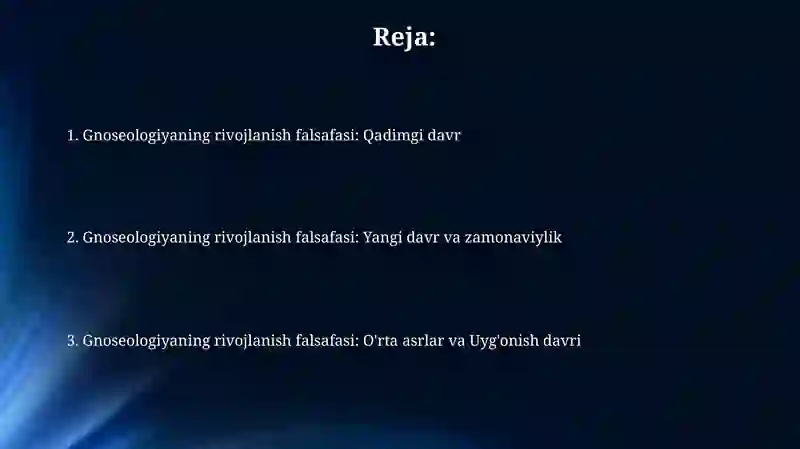 Reja:

1. Gnoseologiyaning rivojlanish falsafasi: Qadimgi davr

2. Gnoseologiyaning rivojlanish falsafasi: Yangi davr va zamonaviylik

3. Gnoseologiyaning rivojlanish falsafasi: O'rta asrlar va Uyg'onish davri